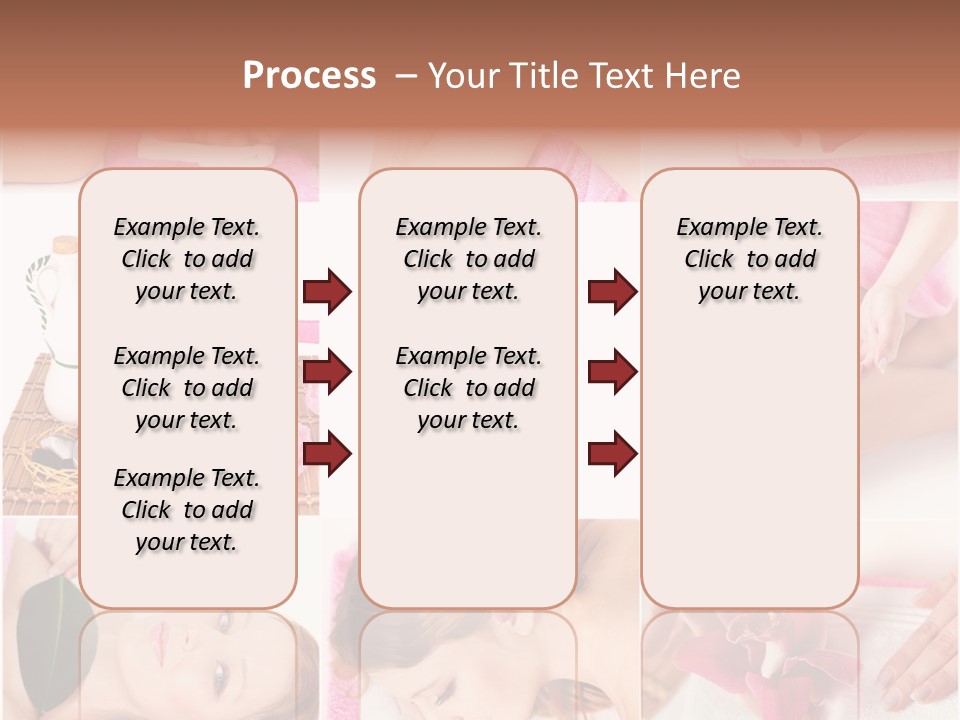 Process – Your Title Text Here

Example Text. Click to add your text.

Example Text. Click to add your text.

Example Text. Click to add your text.

Example Text. Click to add your text.

Example Text. Click to add your text.

Example Text. Click to add your text.